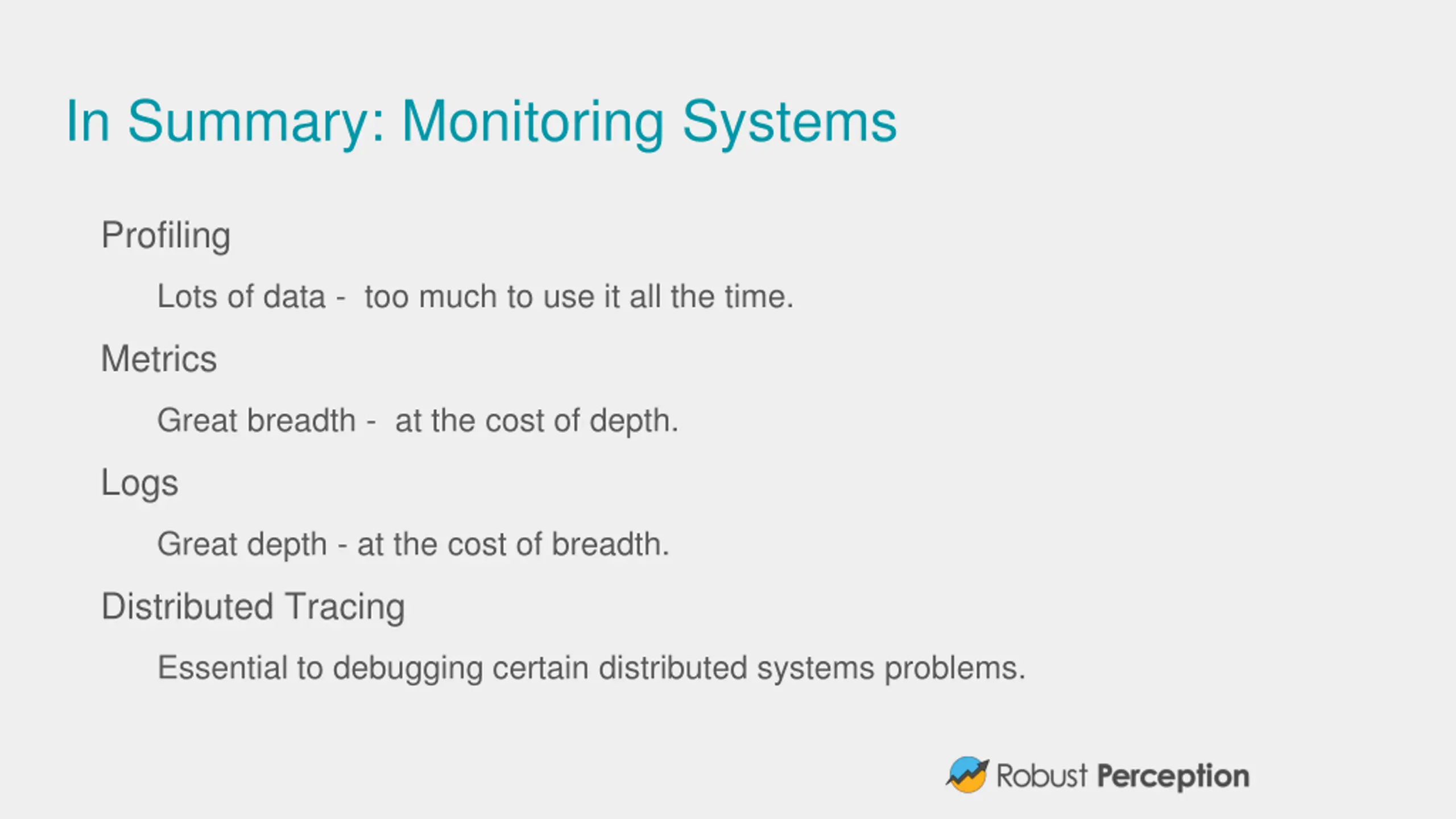 In Summary: Monitoring Systems

Profiling

Lots of data - too much to use it all the time.

Metrics

Great breadth - at the cost of depth.

Logs

Great depth - at the cost of breadth.

Distributed Tracing

Essential to debugging certain distributed systems problems.

Robust Perception